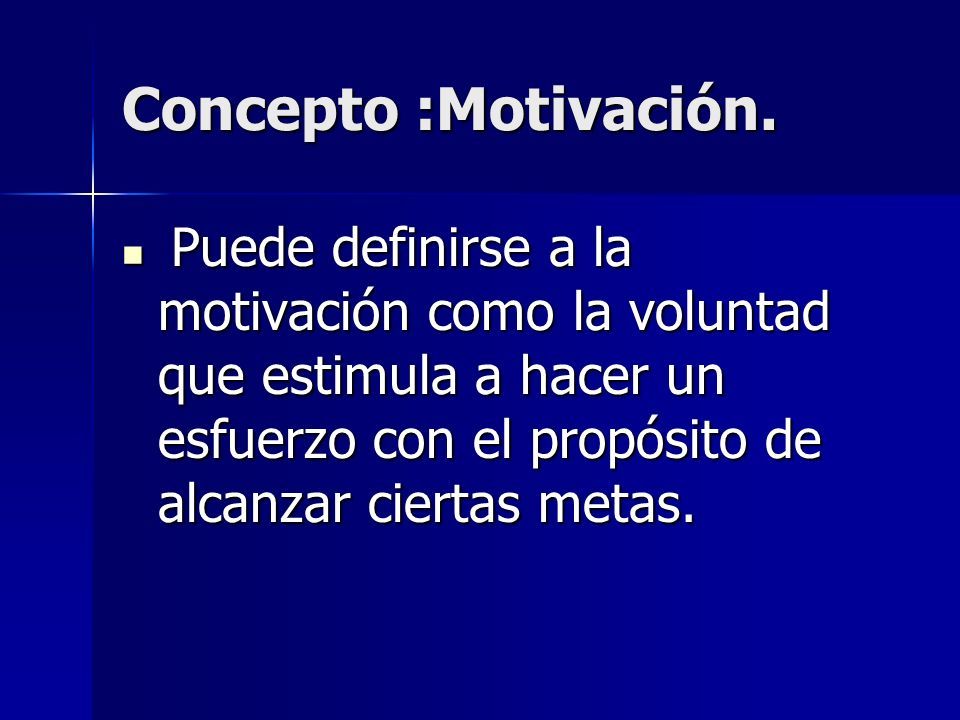 Concepto :Motivación.

Puede definirse a la motivación como la voluntad que estimula a hacer un esfuerzo con el propósito de alcanzar ciertas metas.